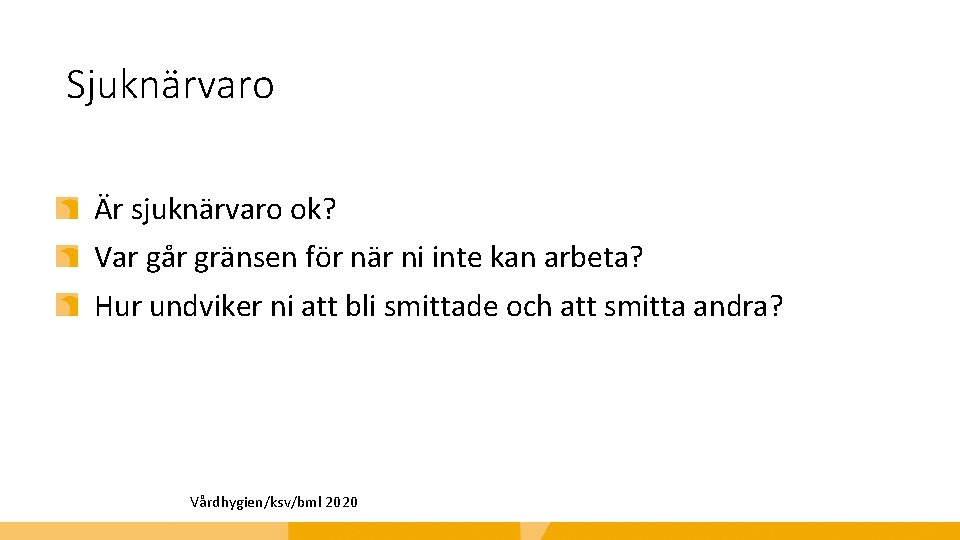 Sjuknärvaro

Är sjuknärvaro ok?
Var går gränsen för när ni inte kan arbeta?
Hur undviker ni att bli smittade och att smitta andra?

Vårdhygien/ksv/bml 2020